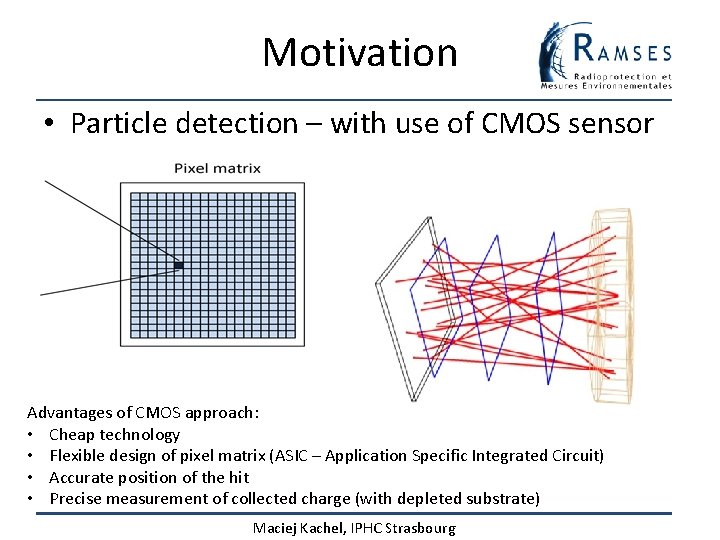 Motivation

RAMSES
Radioprotection et Mesures Environnementales

• Particle detection – with use of CMOS sensor

Pixel matrix

Advantages of CMOS approach:
• Cheap technology
• Flexible design of pixel matrix (ASIC – Application Specific Integrated Circuit)
• Accurate position of the hit
• Precise measurement of collected charge (with depleted substrate)

Maciej Kachel, IPHC Strasbourg